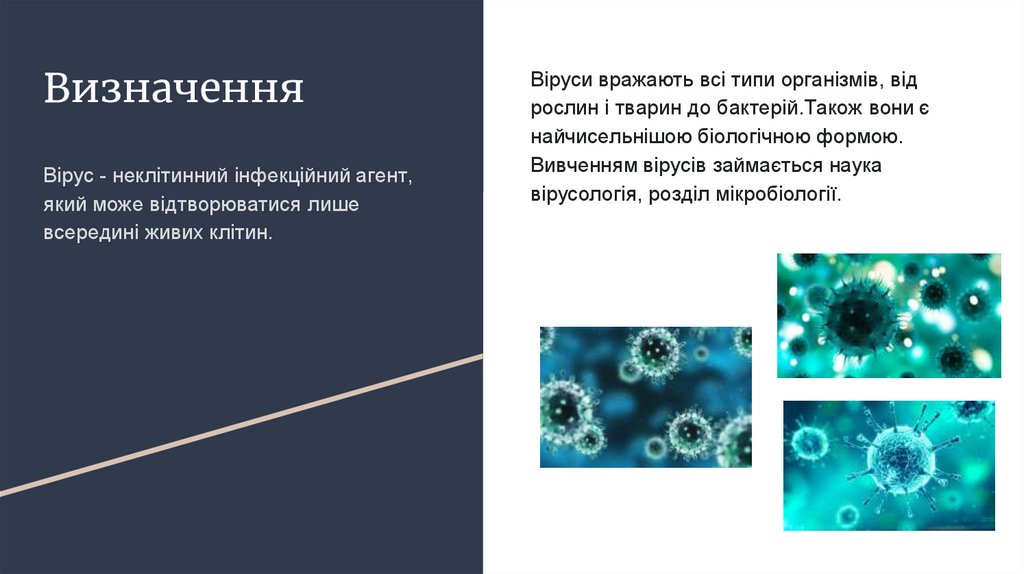 Визначення

Вірус - неклітинний інфекційний агент, який може відтворюватися лише всередині живих клітин.

Віруси вражають всі типи організмів, від рослин і тварин до бактерій.Також вони є найчисельнішою біологічною формою. Вивченням вірусів займається наука вірусологія, розділ мікробіології.